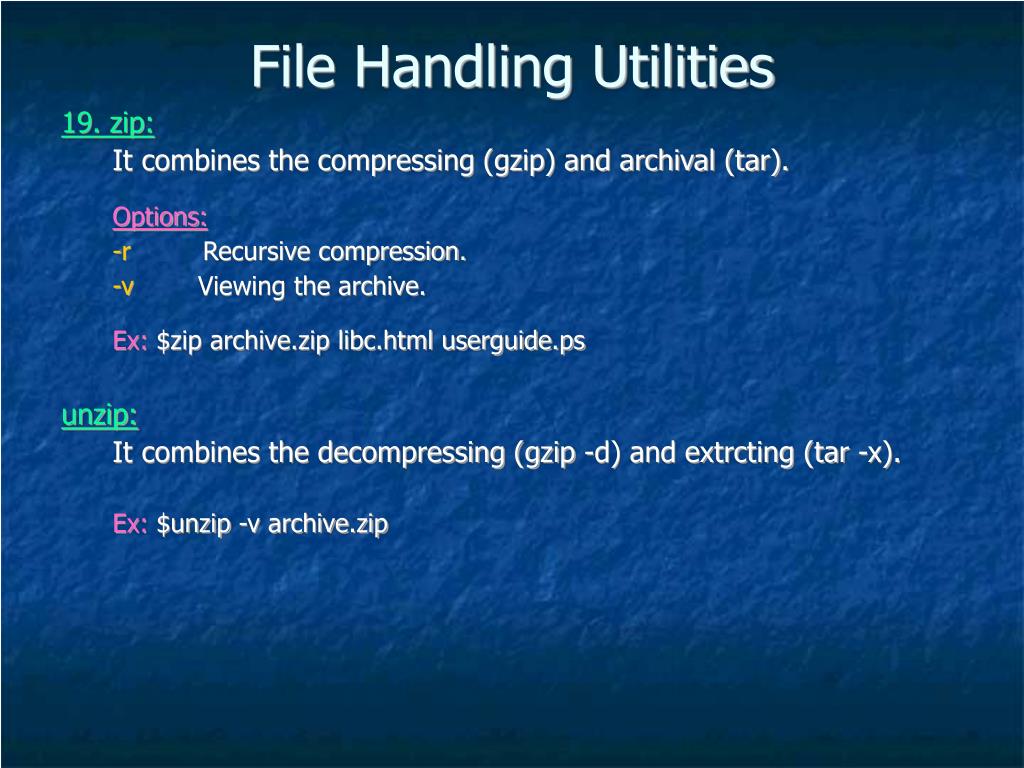 File Handling Utilities

19. zip:

It combines the compressing (gzip) and archival (tar).

Options:

-r Recursive compression.

-v Viewing the archive.

Ex: $zip archive.zip libc.html userguide.ps

unzip:

It combines the decompressing (gzip -d) and extrcting (tar -x).

Ex: $unzip -v archive.zip